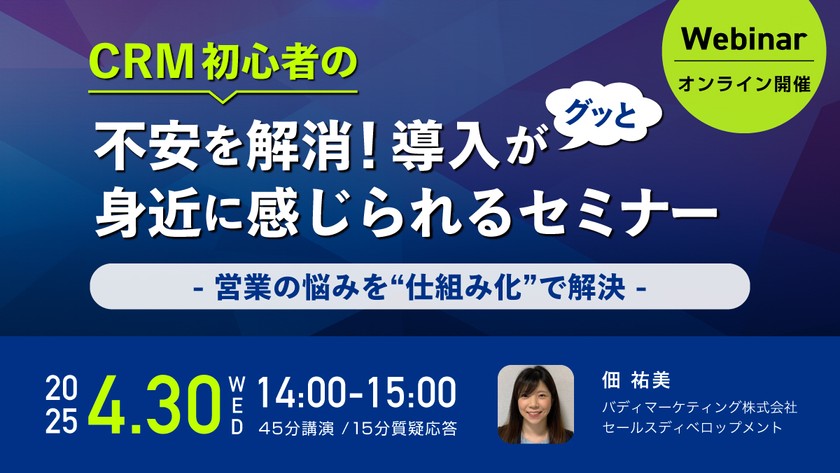 Webinar
オンライン開催

CRM初心者の

不安を解消！導入が グッと 身近に感じられるセミナー

- 営業の悩みを“仕組み化”で解決 -

2025 4.30 WED 14:00-15:00
45分講演 / 15分質疑応答

佃 祐美
バディマーケティング株式会社
セールスディベロップメント